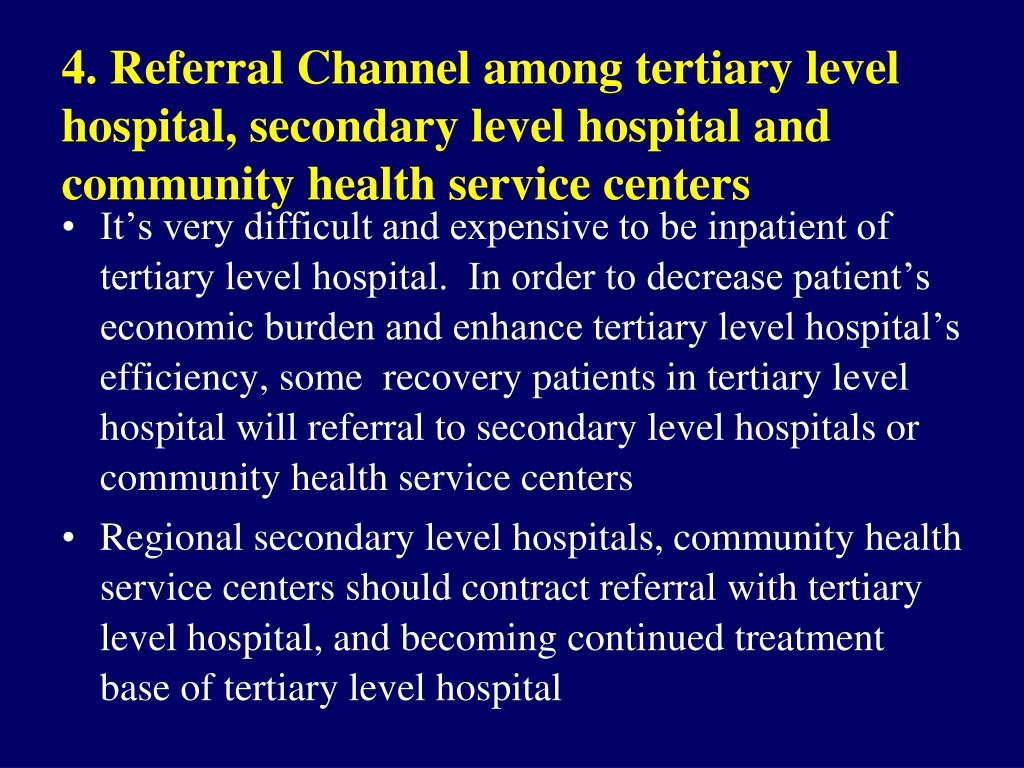 4. Referral Channel among tertiary level hospital, secondary level hospital and community health service centers

• It’s very difficult and expensive to be inpatient of tertiary level hospital. In order to decrease patient’s economic burden and enhance tertiary level hospital’s efficiency, some recovery patients in tertiary level hospital will referral to secondary level hospitals or community health service centers

• Regional secondary level hospitals, community health service centers should contract referral with tertiary level hospital, and becoming continued treatment base of tertiary level hospital